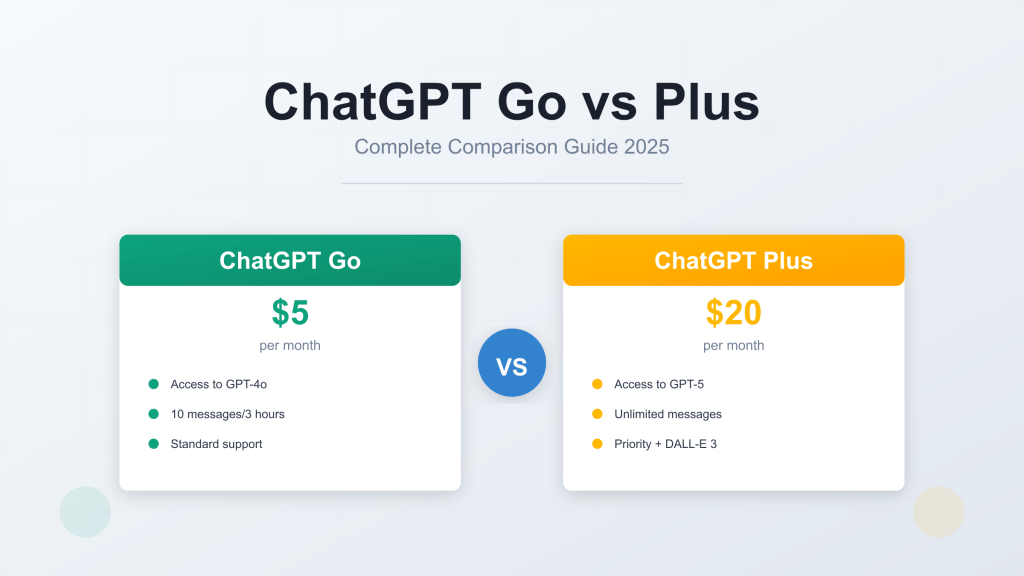 ChatGPT Go vs Plus

Complete Comparison Guide 2025

ChatGPT Go

$5

per month

Access to GPT-4o

10 messages/3 hours

Standard support

VS

ChatGPT Plus

$20

per month

Access to GPT-5

Unlimited messages

Priority + DALL-E 3